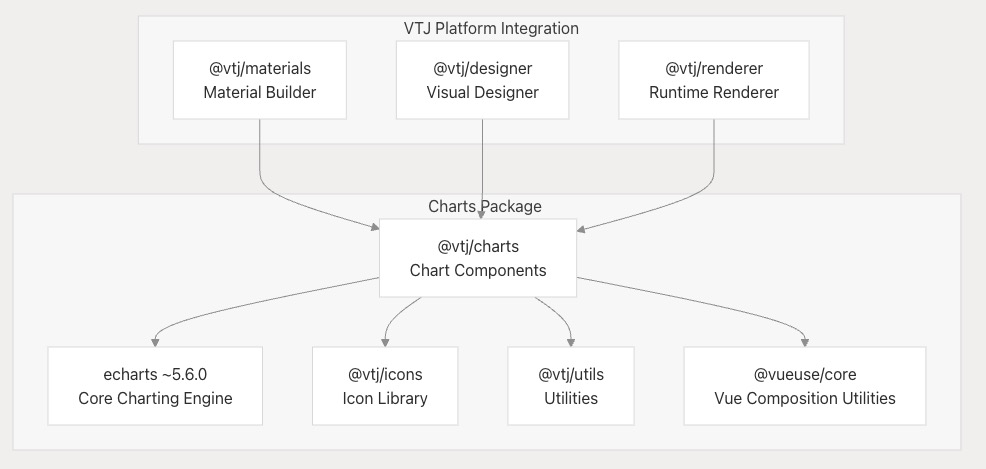 VTJ Platform Integration

@vtj/materials
Material Builder

@vtj/designer
Visual Designer

@vtj/renderer
Runtime Renderer

Charts Package

@vtj/charts
Chart Components

echarts ~5.6.0
Core Charting Engine

@vtj/icons
Icon Library

@vtj/utils
Utilities

@vueuse/core
Vue Composition Utilities